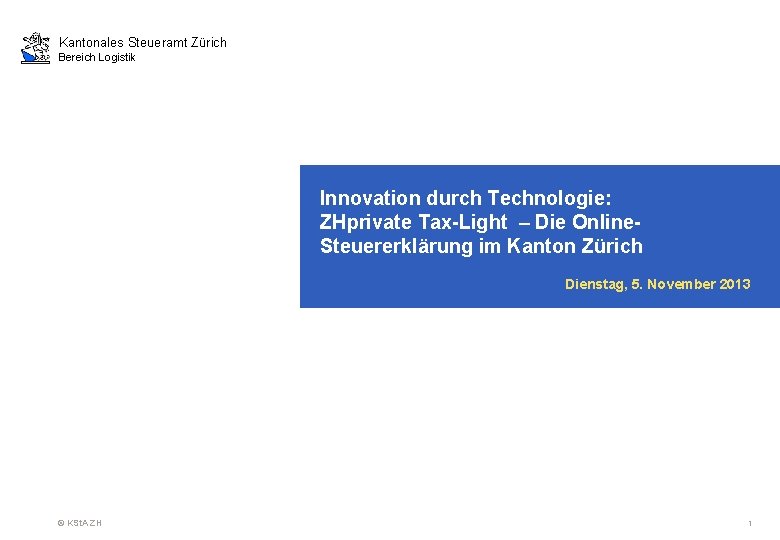 Kantonales Steueramt Zürich
Bereich Logistik

Innovation durch Technologie: ZHprivate Tax-Light – Die Online-Steuererklärung im Kanton Zürich

Dienstag, 5. November 2013

© KStA ZH

1